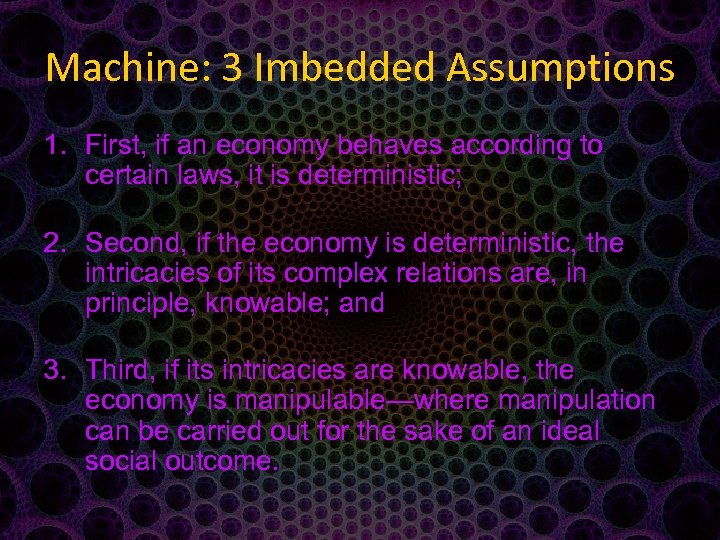 Machine: 3 Imbedded Assumptions

1. First, if an economy behaves according to certain laws, it is deterministic;

2. Second, if the economy is deterministic, the intricacies of its complex relations are, in principle, knowable; and

3. Third, if its intricacies are knowable, the economy is manipulable—where manipulation can be carried out for the sake of an ideal social outcome.